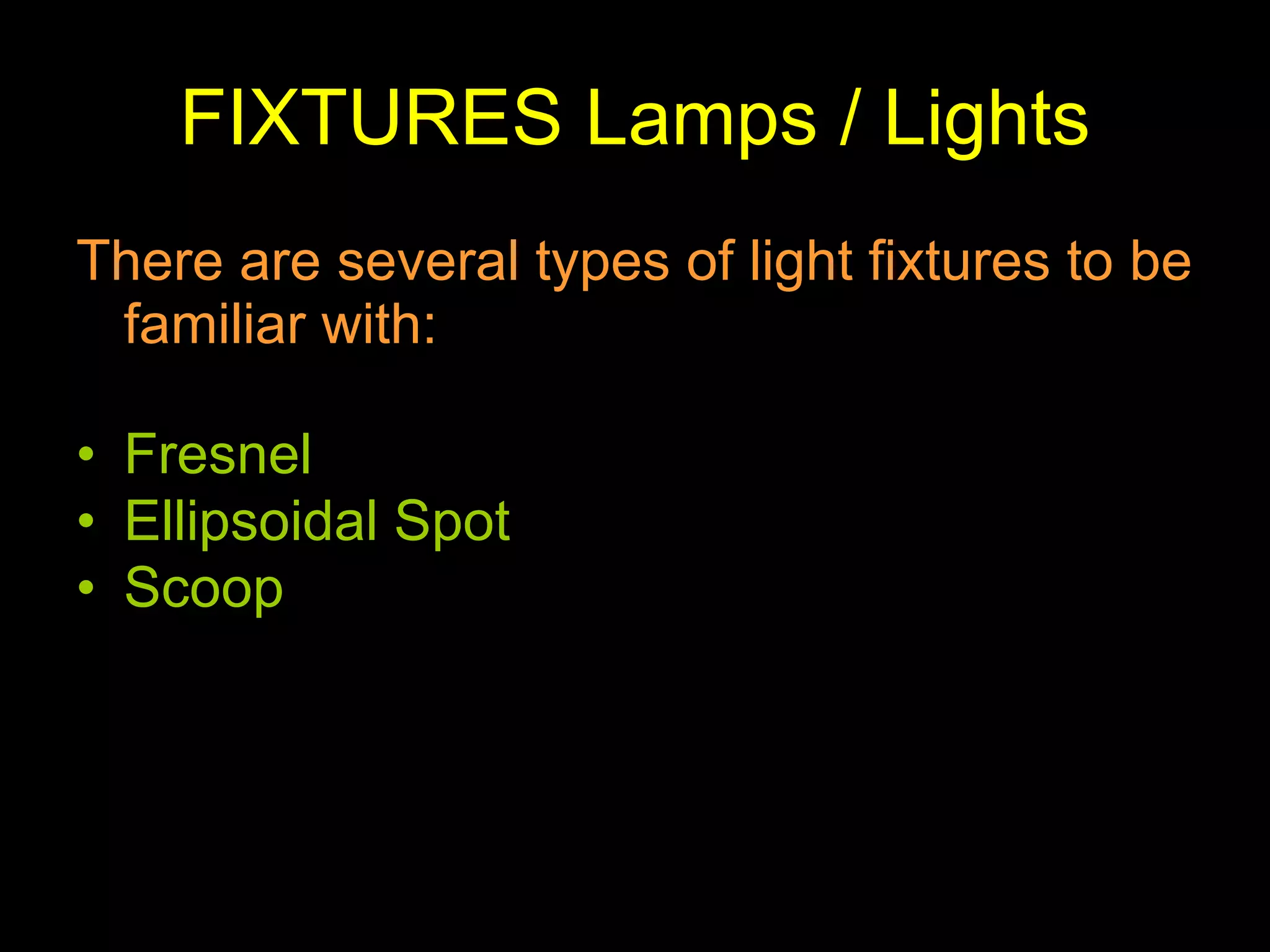 FIXTURES Lamps / Lights

There are several types of light fixtures to be familiar with:

• Fresnel
• Ellipsoidal Spot
• Scoop